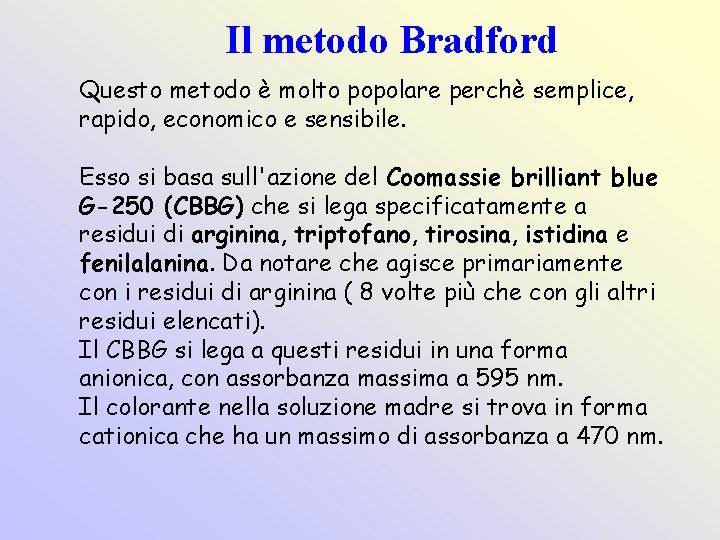 Il metodo Bradford

Questo metodo è molto popolare perchè semplice, rapido, economico e sensibile.

Esso si basa sull'azione del Coomassie brilliant blue G-250 (CBBG) che si lega specificatamente a residui di arginina, triptofano, tirosina, istidina e fenilalanina. Da notare che agisce primariamente con i residui di arginina ( 8 volte più che con gli altri residui elencati).
Il CBBG si lega a questi residui in una forma anionica, con assorbanza massima a 595 nm.
Il colorante nella soluzione madre si trova in forma cationica che ha un massimo di assorbanza a 470 nm.